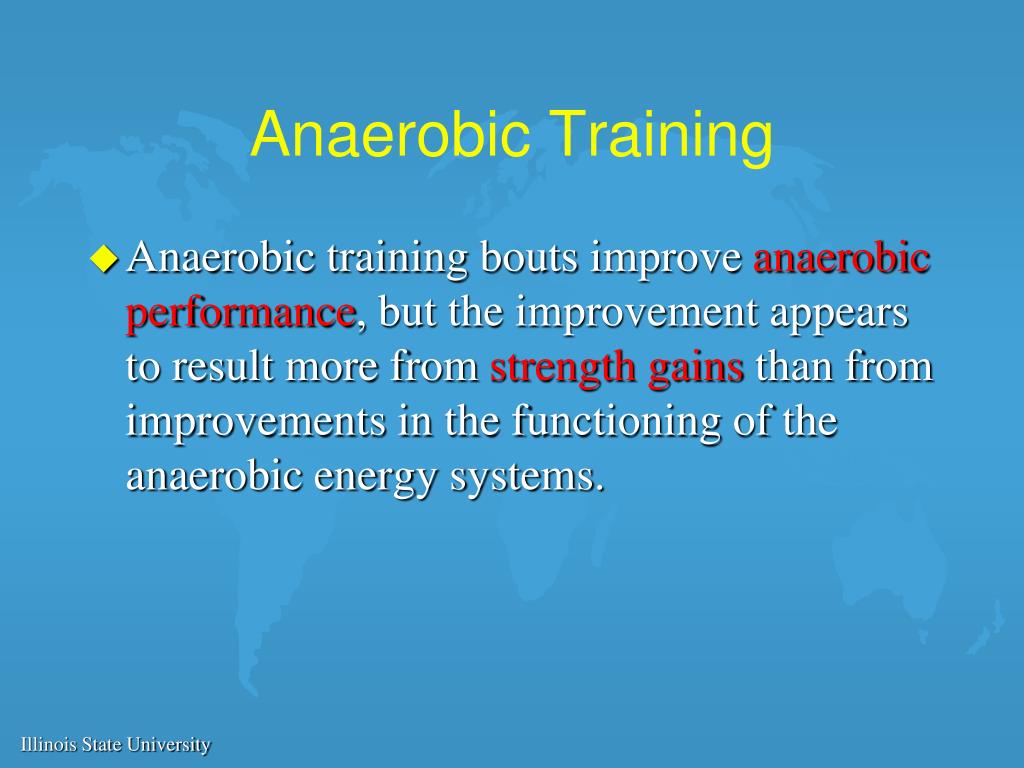 Anaerobic Training

Anaerobic training bouts improve anaerobic performance, but the improvement appears to result more from strength gains than from improvements in the functioning of the anaerobic energy systems.

Illinois State University